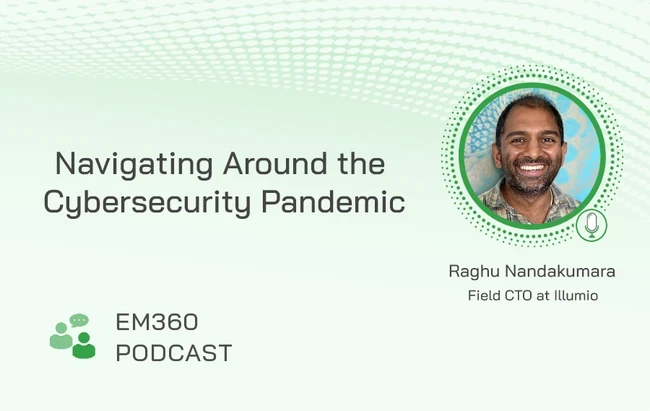 Navigating Around the Cybersecurity Pandemic

Raghu Nandakumara
Field CTO at Illumio

EM360
PODCAST